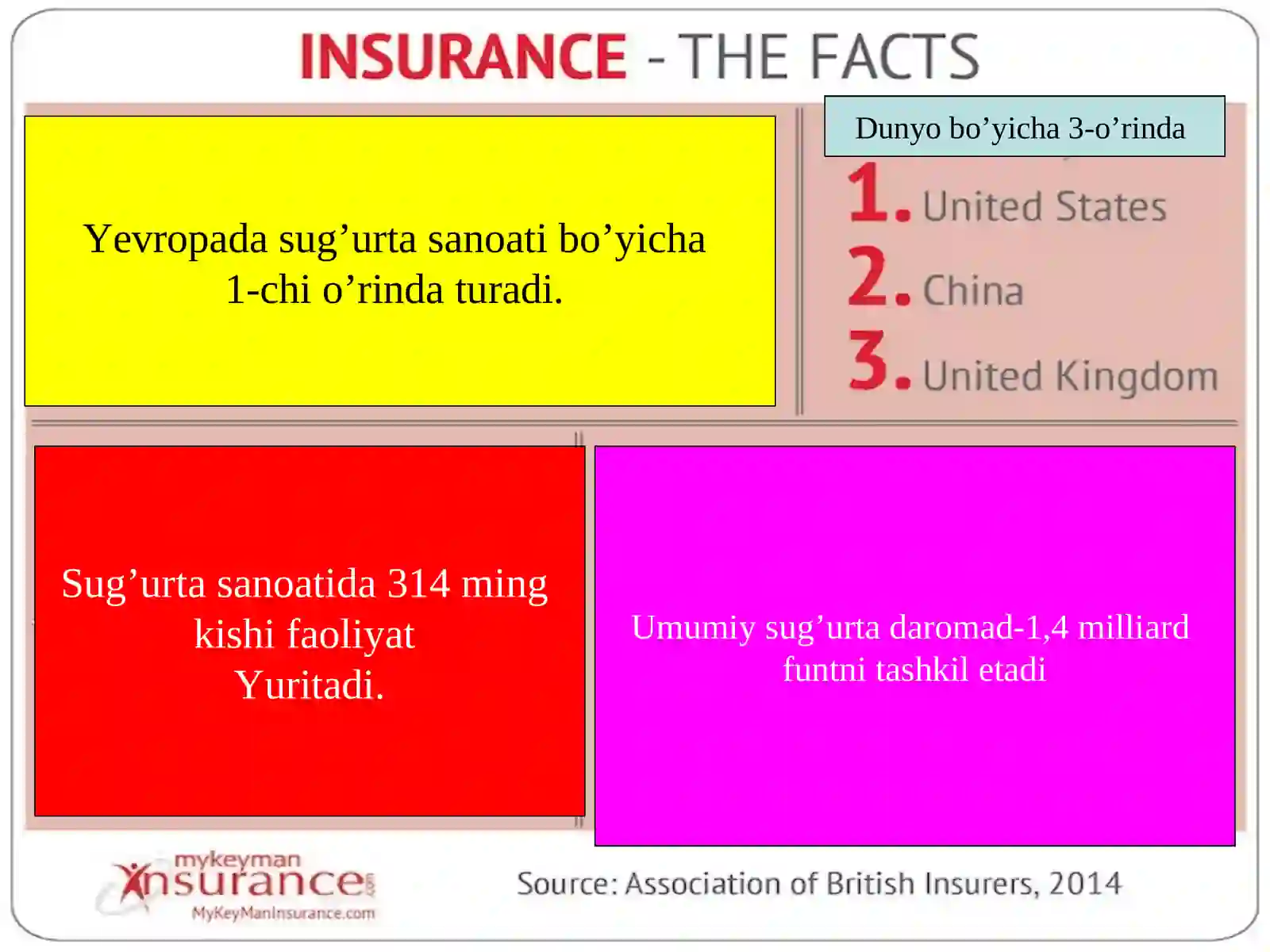 INSURANCE - THE FACTS

Yevropada sug’urta sanoati bo’yicha 1-chi o’rinda turadi.

Dunyo bo’yicha 3-o’rinda

1. United States
2. China
3. United Kingdom

Sug’urta sanoatida 314 ming kishi faoliyat Yuritadi.

Umumiy sug’urta daromad-1,4 milliard funtni tashkil etadi

mykeyman insurance
MyKeyManInsurance.com

Source: Association of British Insurers, 2014